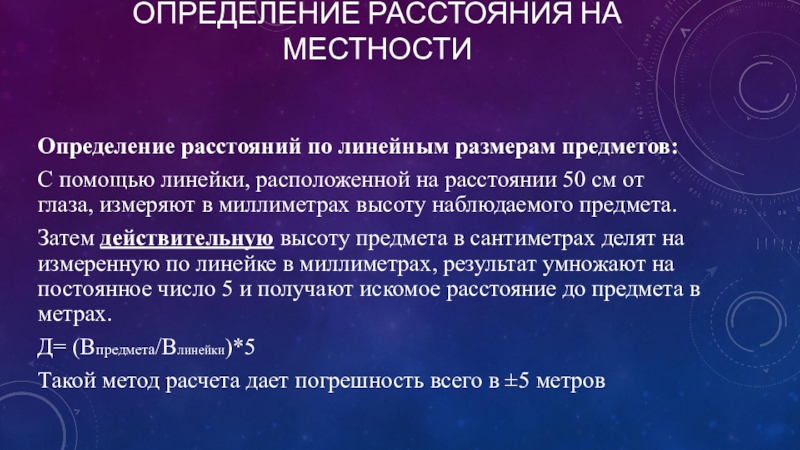 ОПРЕДЕЛЕНИЕ РАССТОЯНИЯ НА МЕСТНОСТИ

Определение расстояний по линейным размерам предметов:

С помощью линейки, расположенной на расстоянии 50 см от глаза, измеряют в миллиметрах высоту наблюдаемого предмета.

Затем действительную высоту предмета в сантиметрах делят на измеренную по линейке в миллиметрах, результат умножают на постоянное число 5 и получают искомое расстояние до предмета в метрах.

Д= ($В_{предмета}$/$В_{линейки}$)*5

Такой метод расчета дает погрешность всего в ±5 метров